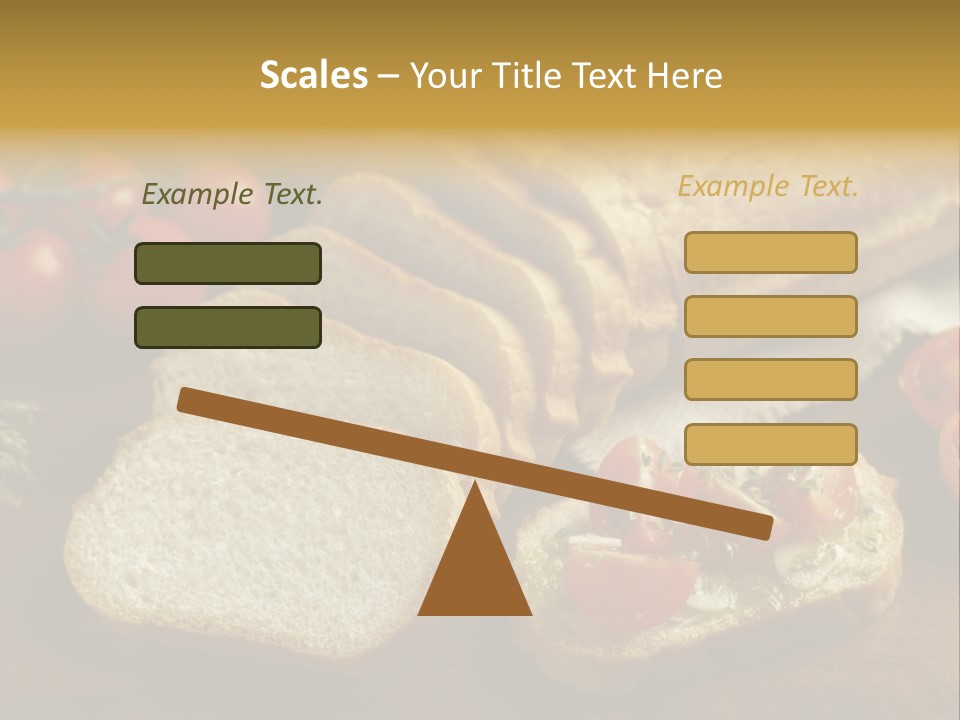 Scales – Your Title Text Here

Example Text.

Example Text.